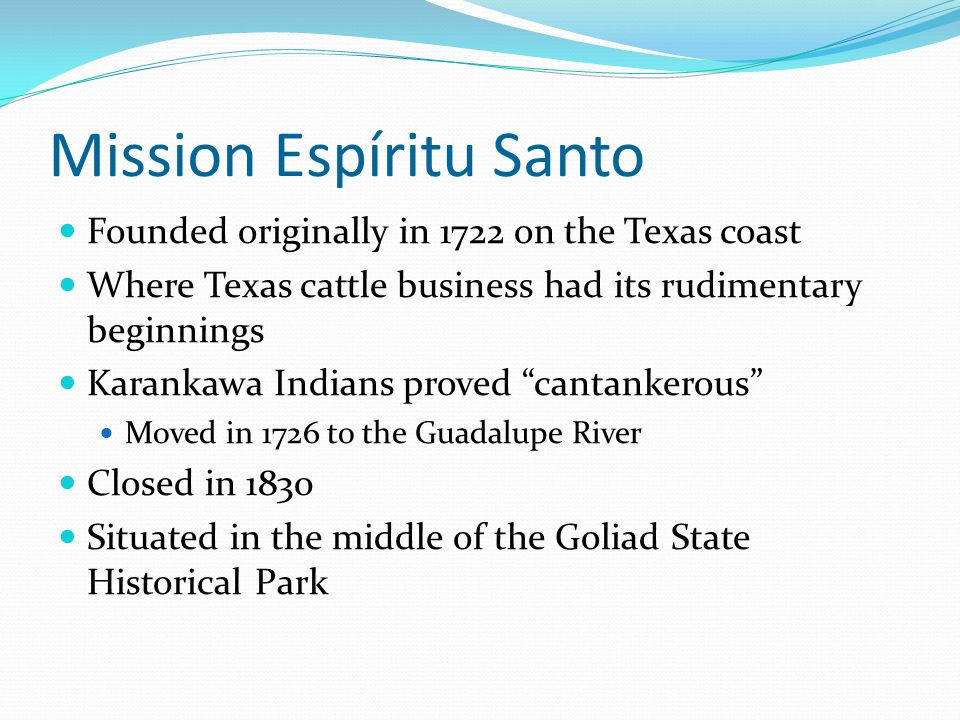 Mission Espíritu Santo

- Founded originally in 1722 on the Texas coast
- Where Texas cattle business had its rudimentary beginnings
- Karankawa Indians proved “cantankerous”
  - Moved in 1726 to the Guadalupe River
- Closed in 1830
- Situated in the middle of the Goliad State Historical Park